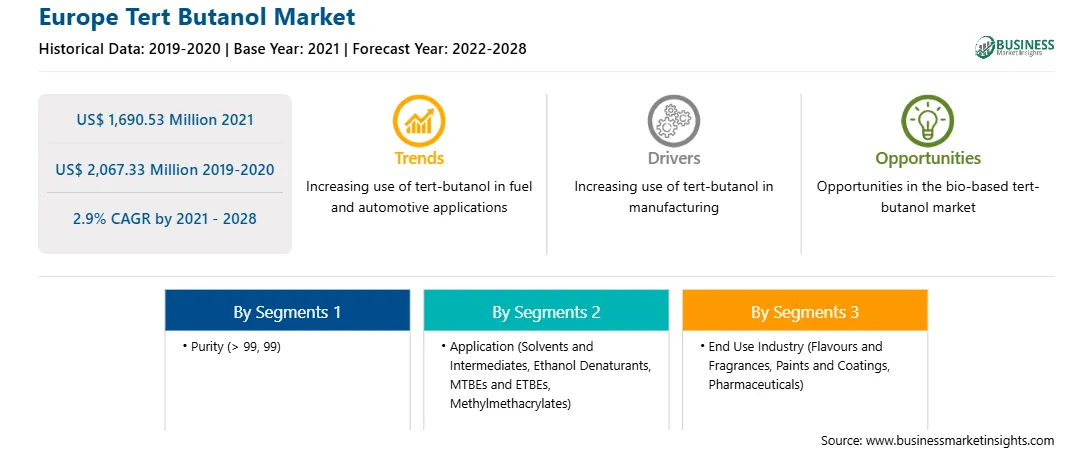 Europe Tert Butanol Market

Historical Data: 2019-2020 | Base Year: 2021 | Forecast Year: 2022-2028

BUSINESS
Market Insights

US$ 1,690.53 Million 2021

US$ 2,067.33 Million 2019-2020

2.9% CAGR by 2021 - 2028

Trends
Increasing use of tert-butanol in fuel and automotive applications

Drivers
Increasing use of tert-butanol in manufacturing

Opportunities
Opportunities in the bio-based tert-butanol market

By Segments 1
• Purity (> 99, 99)

By Segments 2
• Application (Solvents and Intermediates, Ethanol Denaturants, MTBEs and ETBEs, Methylmethacrylates)

By Segments 3
• End Use Industry (Flavours and Fragrances, Paints and Coatings, Pharmaceuticals)

Source: www.businessmarketinsights.com